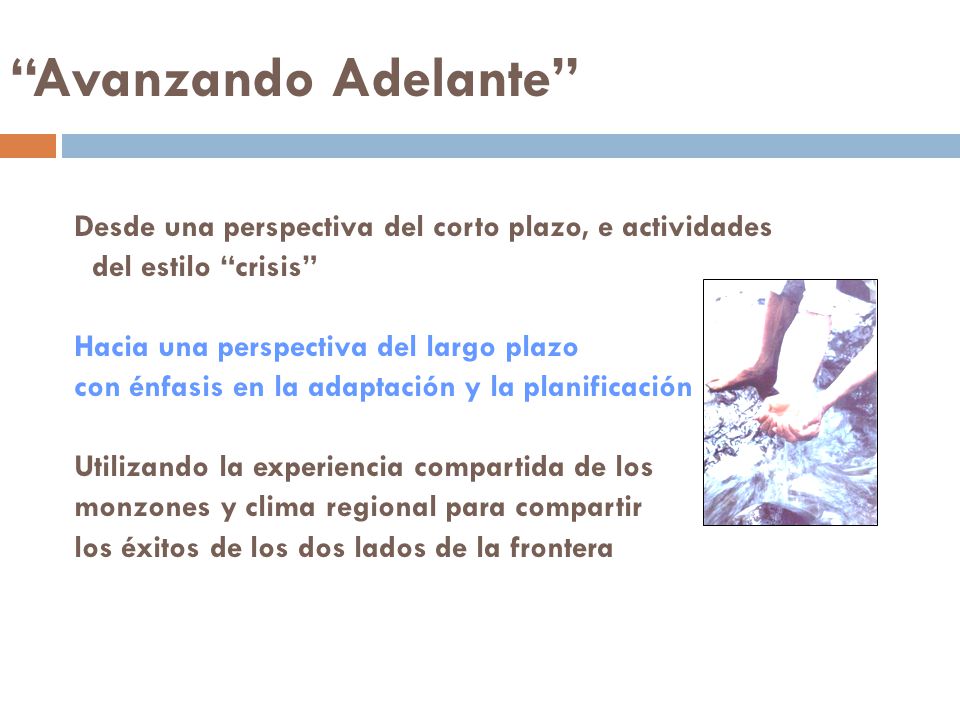 “Avanzando Adelante”

Desde una perspectiva del corto plazo, e actividades del estilo “crisis”

Hacia una perspectiva del largo plazo con énfasis en la adaptación y la planificación

Utilizando la experiencia compartida de los monzones y clima regional para compartir los éxitos de los dos lados de la frontera